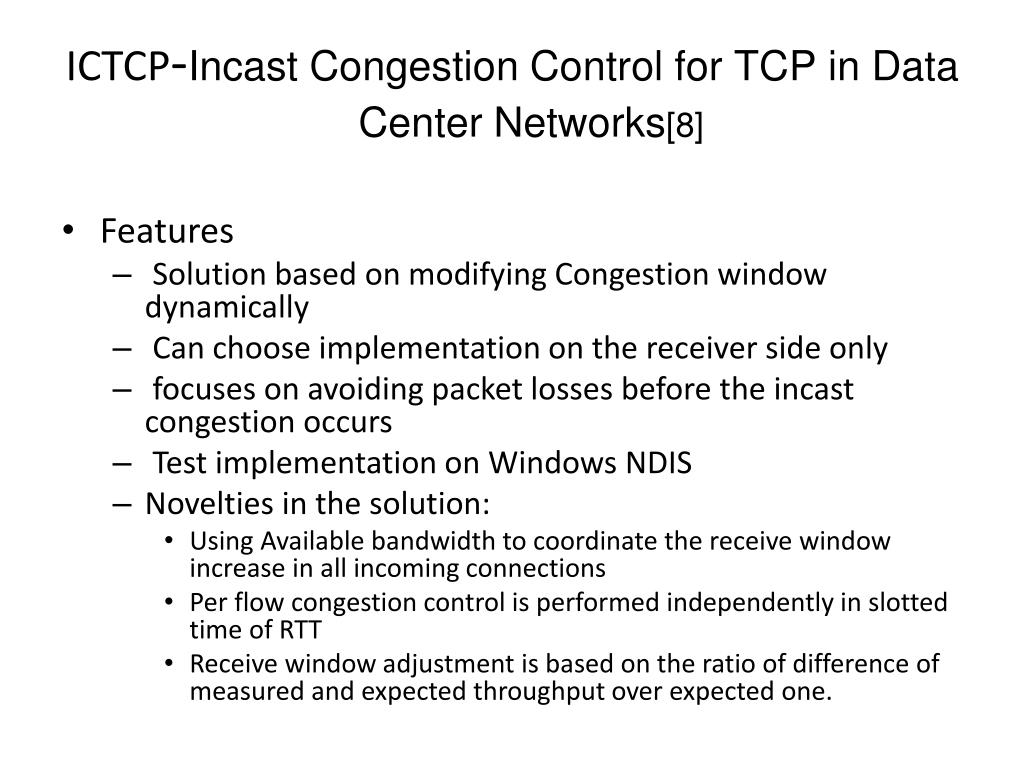 ICTCP-Incast Congestion Control for TCP in Data Center Networks[8]

• Features
– Solution based on modifying Congestion window dynamically
– Can choose implementation on the receiver side only
– focuses on avoiding packet losses before the incast congestion occurs
– Test implementation on Windows NDIS
– Novelties in the solution:
• Using Available bandwidth to coordinate the receive window increase in all incoming connections
• Per flow congestion control is performed independently in slotted time of RTT
• Receive window adjustment is based on the ratio of difference of measured and expected throughput over expected one.